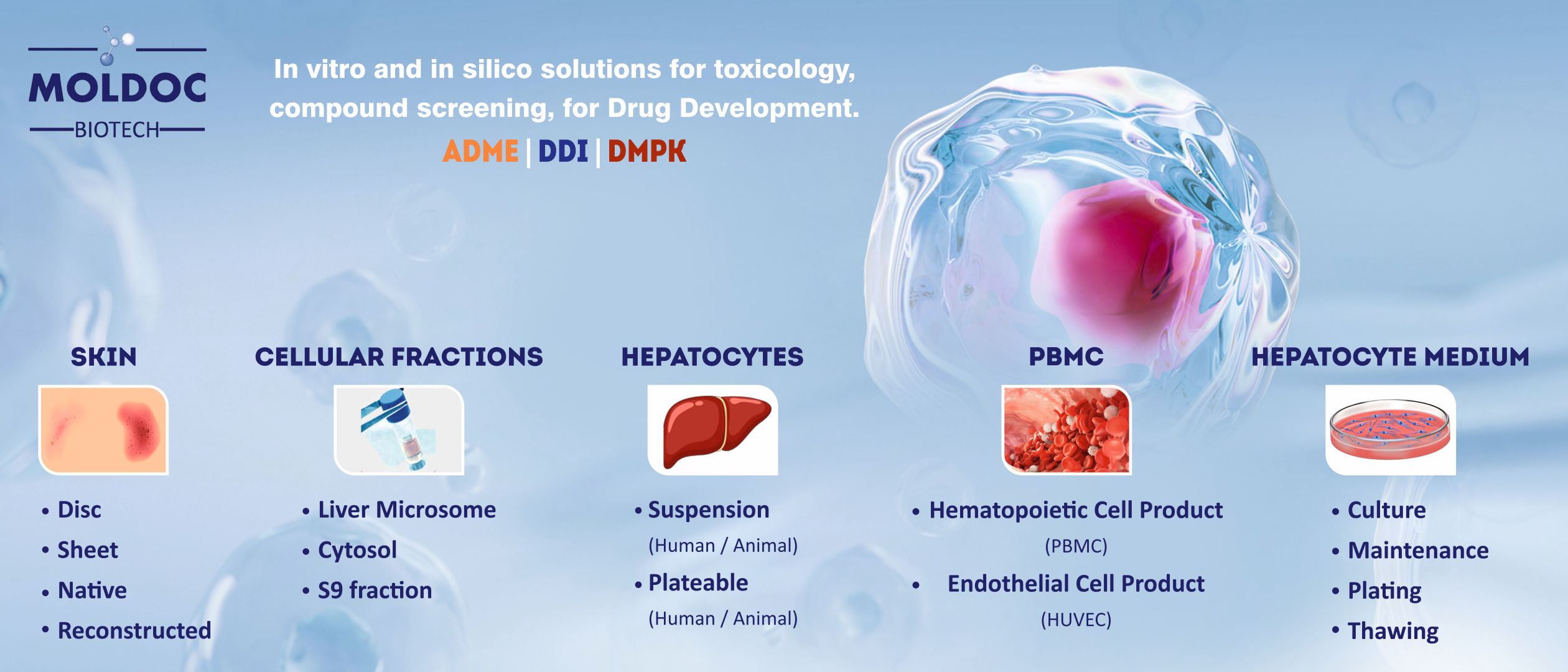 MOLDOC
BIOTECH

In vitro and in silico solutions for toxicology, compound screening, for Drug Development.
ADME | DDI | DMPK

SKIN
• Disc
• Sheet
• Native
• Reconstructed

CELLULAR FRACTIONS
• Liver Microsome
• Cytosol
• S9 fraction

HEPATOCYTES
• Suspension
(Human / Animal)
• Plateable
(Human / Animal)

PBMC
• Hematopoietic Cell Product
(PBMC)
• Endothelial Cell Product
(HUVEC)

HEPATOCYTE MEDIUM
• Culture
• Maintenance
• Plating
• Thawing